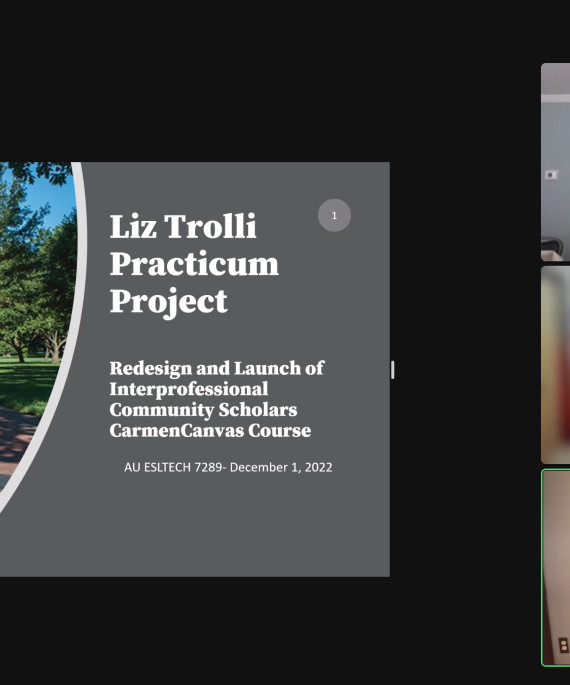 1

Liz Trolli Practicum Project

Redesign and Launch of Interprofessional Community Scholars CarmenCanvas Course

AU ESLTECH 7289- December 1, 2022